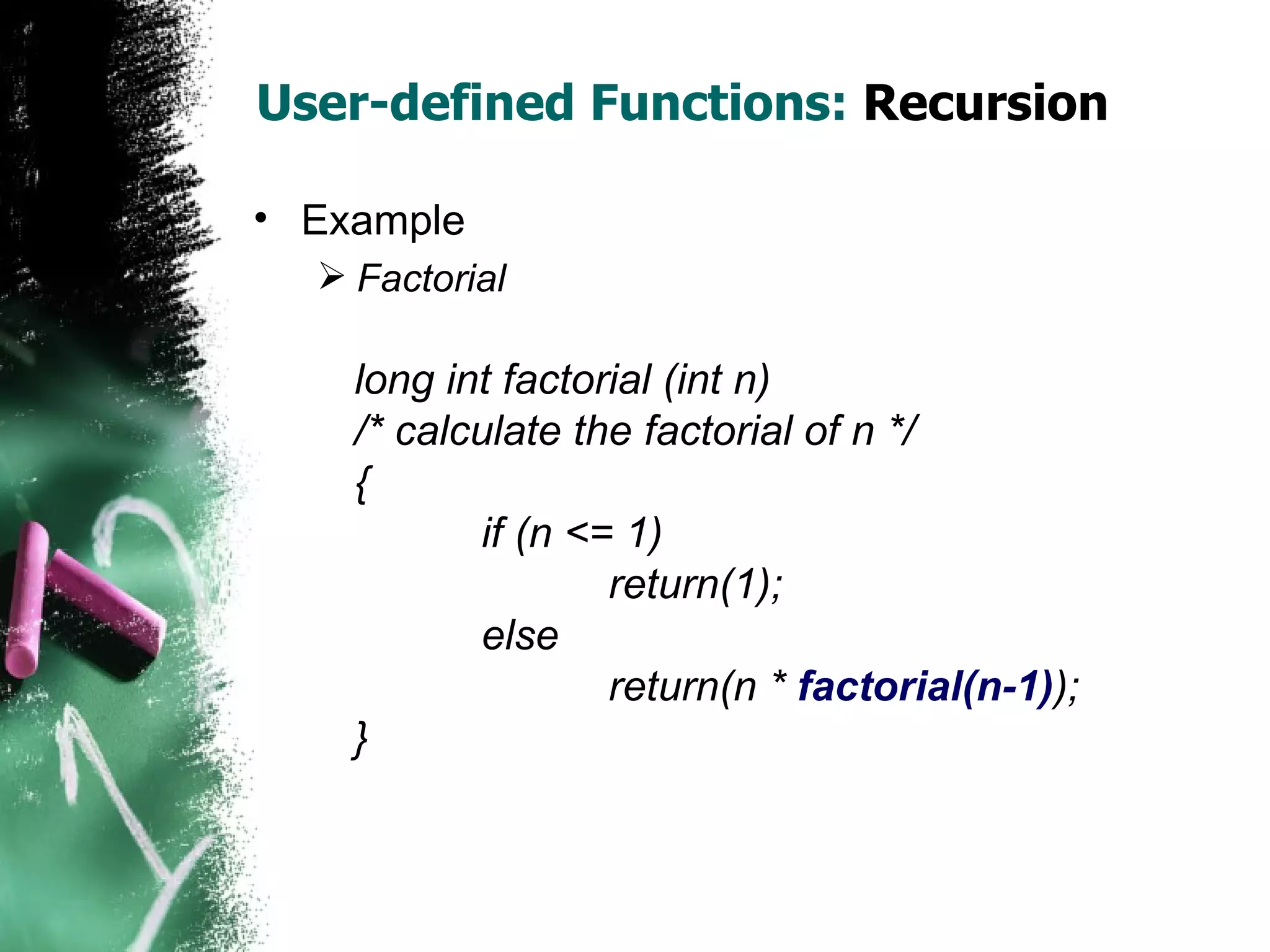 User-defined Functions: Recursion

• Example
  ➢ Factorial

long int factorial (int n)
/* calculate the factorial of n */
{
  if (n <= 1)
    return(1);
  else
    return(n * factorial(n-1));
}